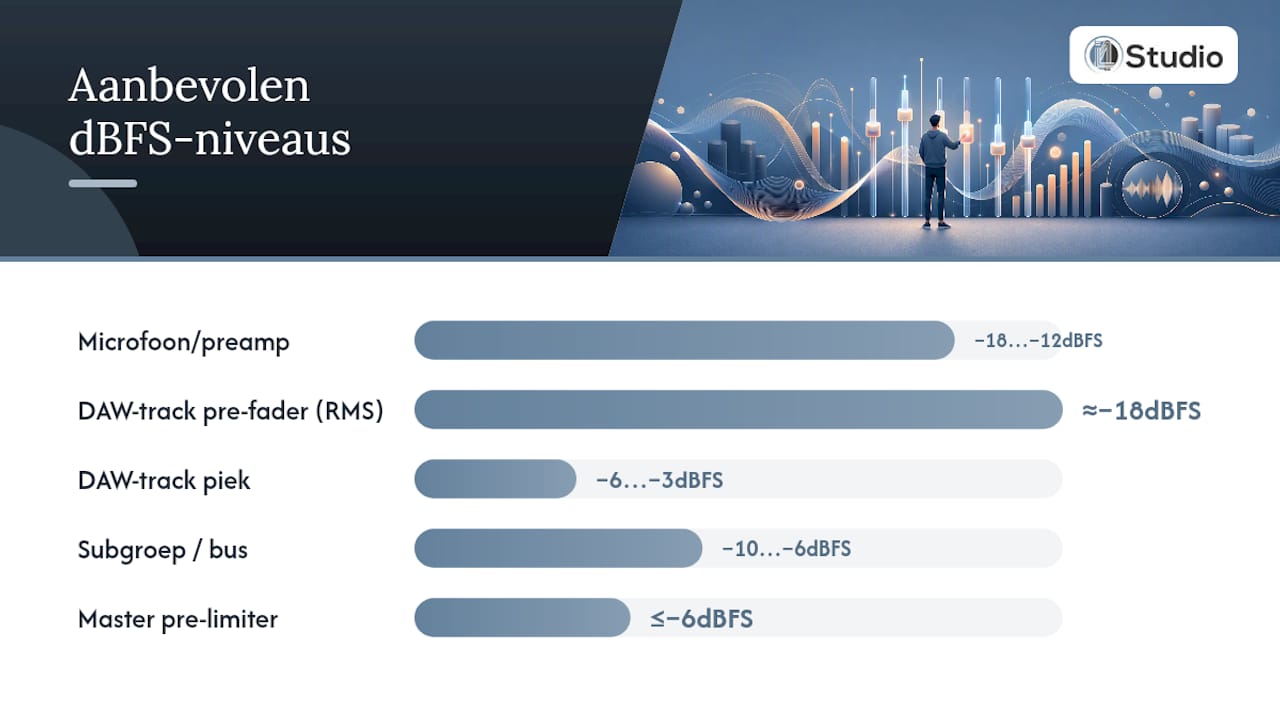 Aanbevolen dBFS-niveaus

Studio

Microfoon/preamp −18…−12dBFS

DAW-track pre-fader (RMS) ≈−18dBFS

DAW-track piek −6…−3dBFS

Subgroep / bus −10…−6dBFS

Master pre-limiter ≤−6dBFS